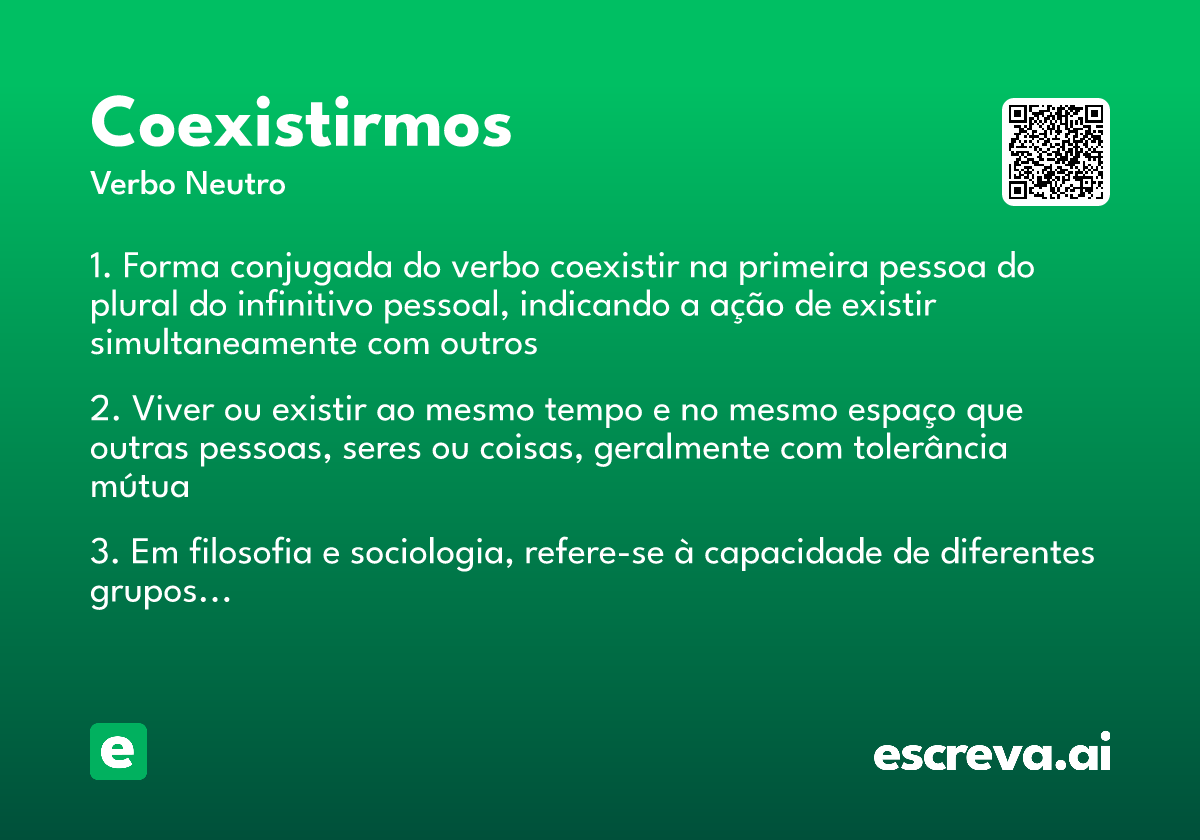 Coexistirmos
Verbo Neutro

1. Forma conjugada do verbo coexistir na primeira pessoa do plural do infinitivo pessoal, indicando a ação de existir simultaneamente com outros

2. Viver ou existir ao mesmo tempo e no mesmo espaço que outras pessoas, seres ou coisas, geralmente com tolerância mútua

3. Em filosofia e sociologia, refere-se à capacidade de diferentes grupos...

e

escreva.ai